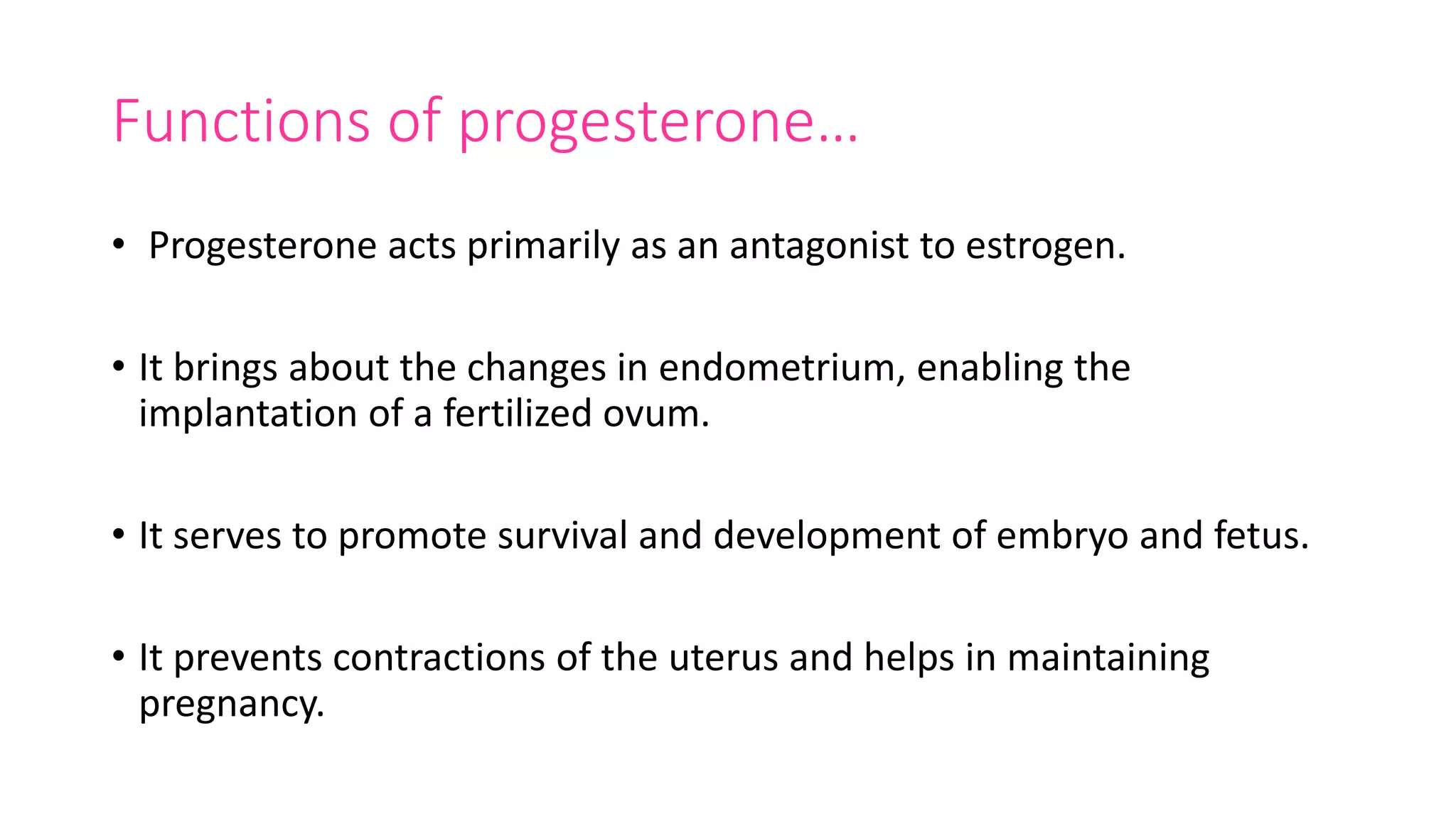 Functions of progesterone…

• Progesterone acts primarily as an antagonist to estrogen.

• It brings about the changes in endometrium, enabling the implantation of a fertilized ovum.

• It serves to promote survival and development of embryo and fetus.

• It prevents contractions of the uterus and helps in maintaining pregnancy.